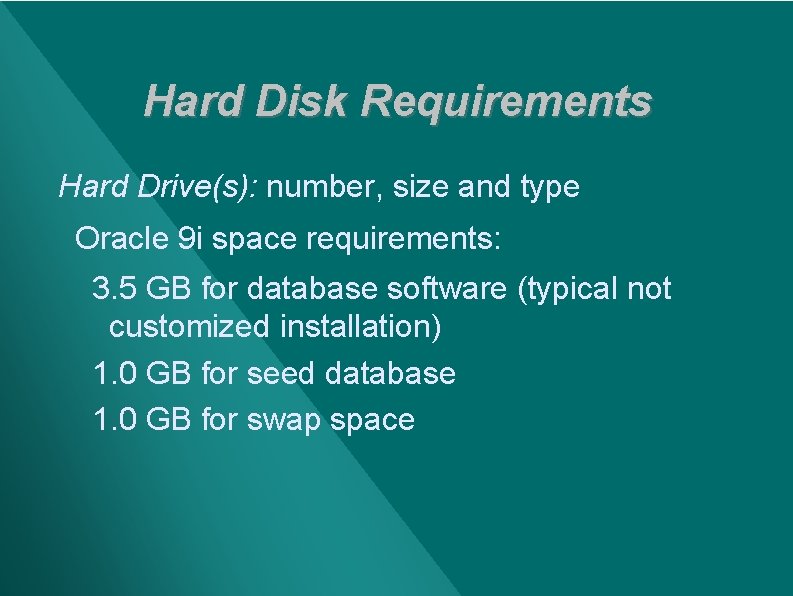 Hard Disk Requirements

Hard Drive(s): number, size and type

Oracle 9i space requirements:

3.5 GB for database software (typical not customized installation)

1.0 GB for seed database

1.0 GB for swap space